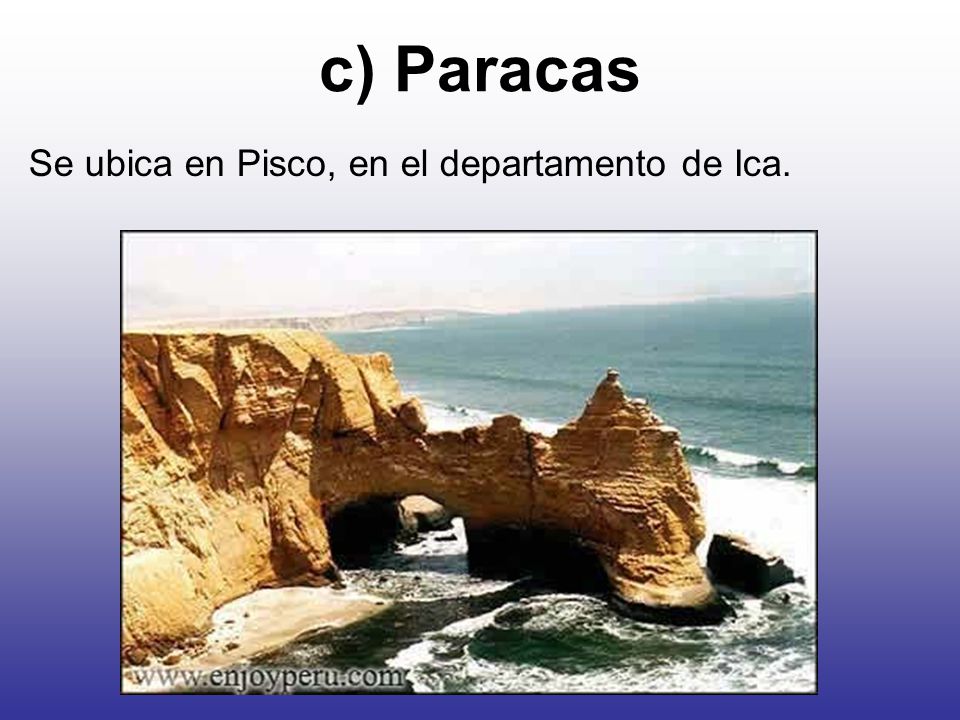 c) Paracas

Se ubica en Pisco, en el departamento de Ica.

www.enjoyperu.com